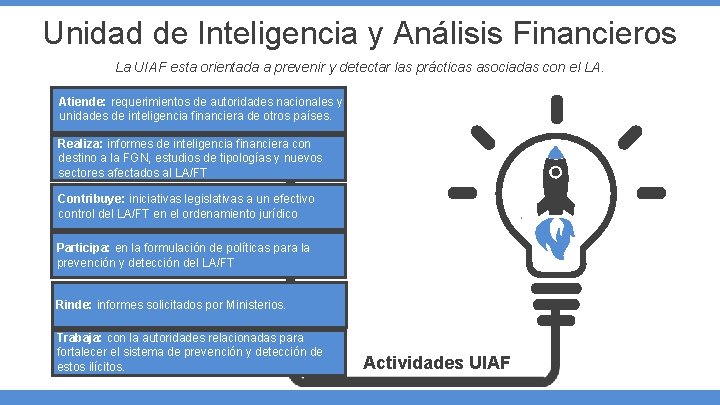 Unidad de Inteligencia y Análisis Financieros

La UIAF esta orientada a prevenir y detectar las prácticas asociadas con el LA.

Atiende: requerimientos de autoridades nacionales y unidades de inteligencia financiera de otros países.

Realiza: informes de inteligencia financiera con destino a la FGN, estudios de tipologías y nuevos sectores afectados al LA/FT

Contribuye: iniciativas legislativas a un efectivo control del LA/FT en el ordenamiento jurídico

Participa: en la formulación de políticas para la prevención y detección del LA/FT

Rinde: informes solicitados por Ministerios.

Trabaja: con la autoridades relacionadas para fortalecer el sistema de prevención y detección de estos ilícitos.

Actividades UIAF